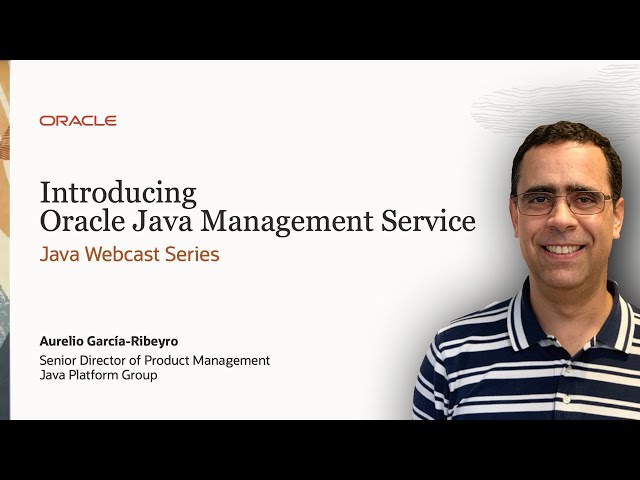 ORACLE

Introducing
Oracle Java Management Service
Java Webcast Series

Aurelio García-Ribeyro
Senior Director of Product Management
Java Platform Group